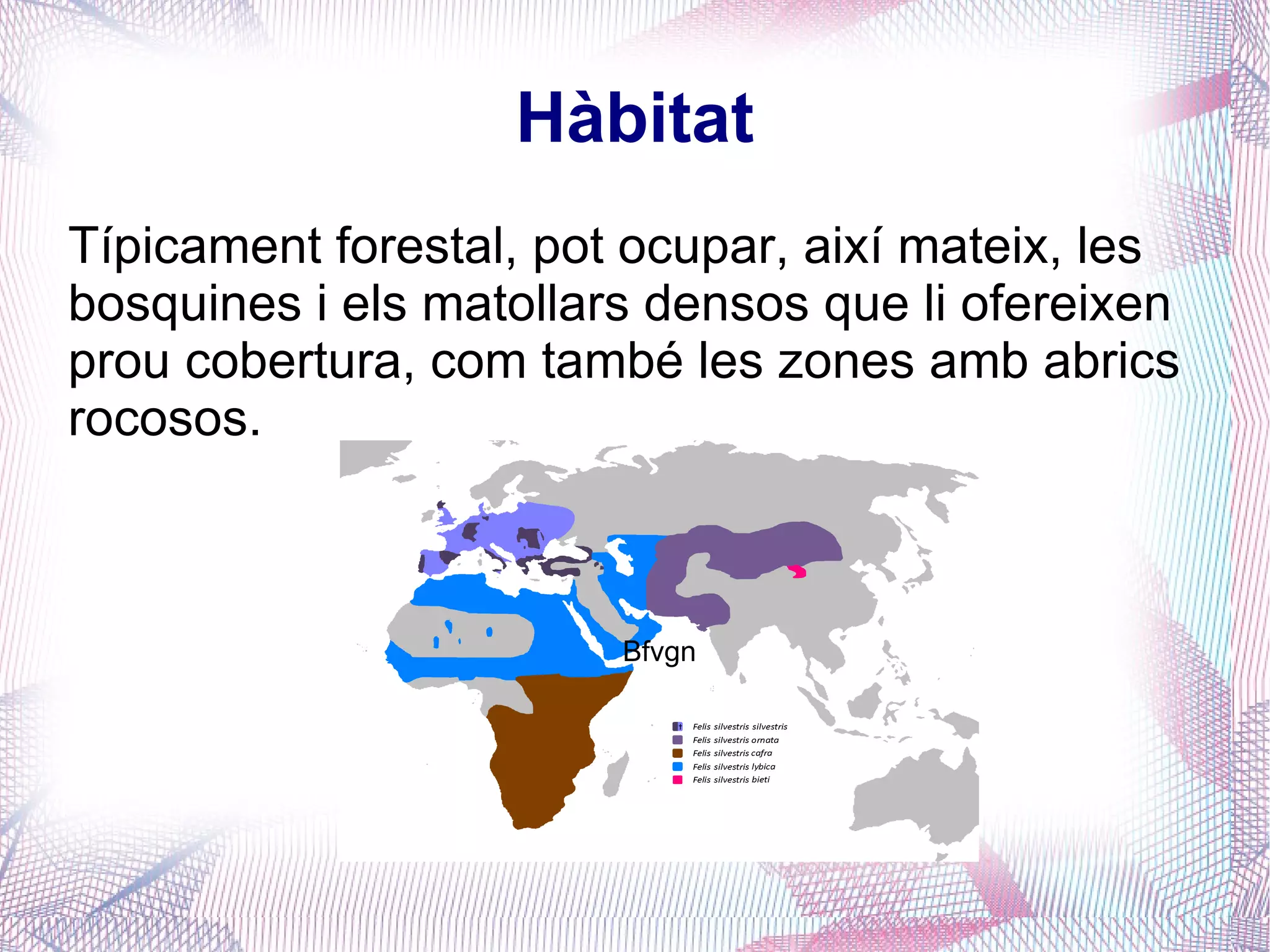 Hàbitat

Típicament forestal, pot ocupar, així mateix, les bosquines i els matollars densos que li ofereixen prou cobertura, com també les zones amb abrics rocosos.

Bfvgn

Felis silvestris silvestris
Felis silvestris ornata
Felis silvestris cafra
Felis silvestris lybica
Felis silvestris bieti